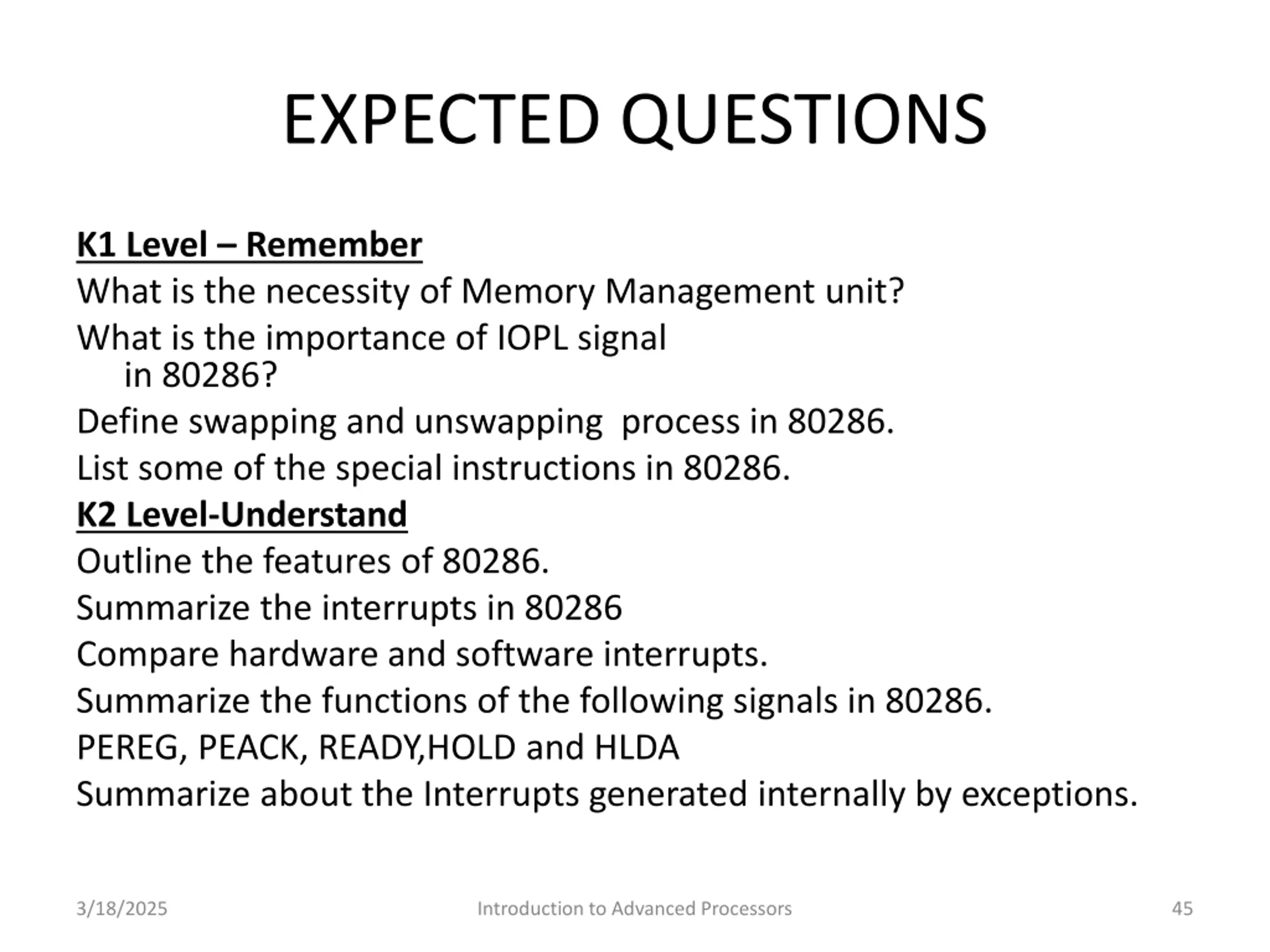 EXPECTED QUESTIONS

K1 Level – Remember
What is the necessity of Memory Management unit?
What is the importance of IOPL signal in 80286?
Define swapping and unswapping  process in 80286.
List some of the special instructions in 80286.
K2 Level-Understand
Outline the features of 80286.
Summarize the interrupts in 80286
Compare hardware and software interrupts.
Summarize the functions of the following signals in 80286.
PEREG, PEACK, READY,HOLD and HLDA
Summarize about the Interrupts generated internally by exceptions.

3/18/2025
Introduction to Advanced Processors
45